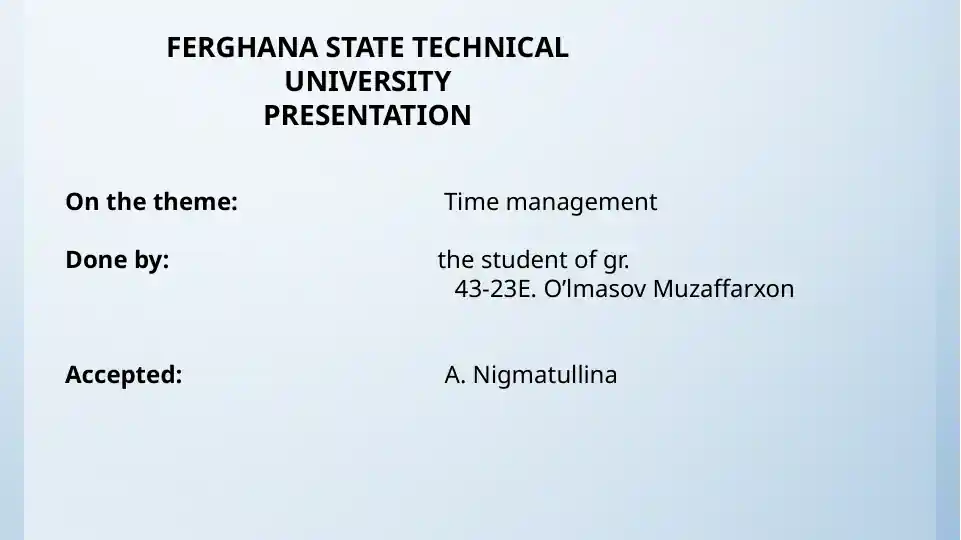 FERGHANA STATE TECHNICAL UNIVERSITY
PRESENTATION

On the theme: Time management

Done by: the student of gr. 43-23E. O’lmasov Muzaffarxon

Accepted: A. Nigmatullina